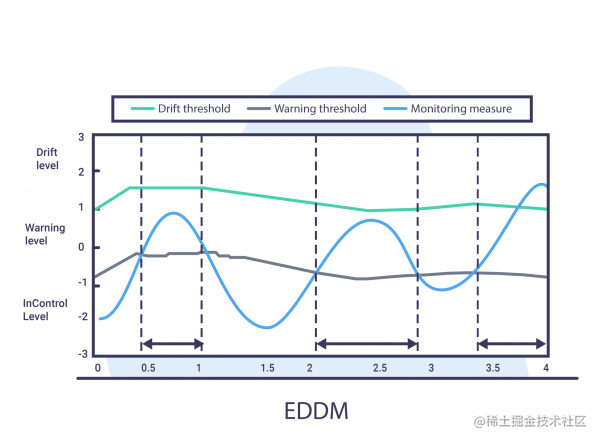 Drift threshold Warning threshold Monitoring measure

Drift level

Warning level

InControl Level

3
2
1
0
-1
-2
-3

0 0.5 1 1.5 2 2.5 3 3.5 4

EDDM

@稀土掘金技术社区